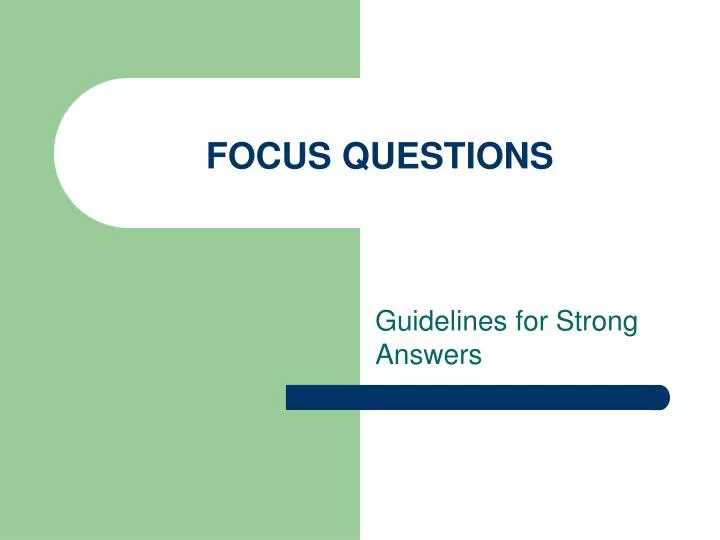 FOCUS QUESTIONS

Guidelines for Strong Answers